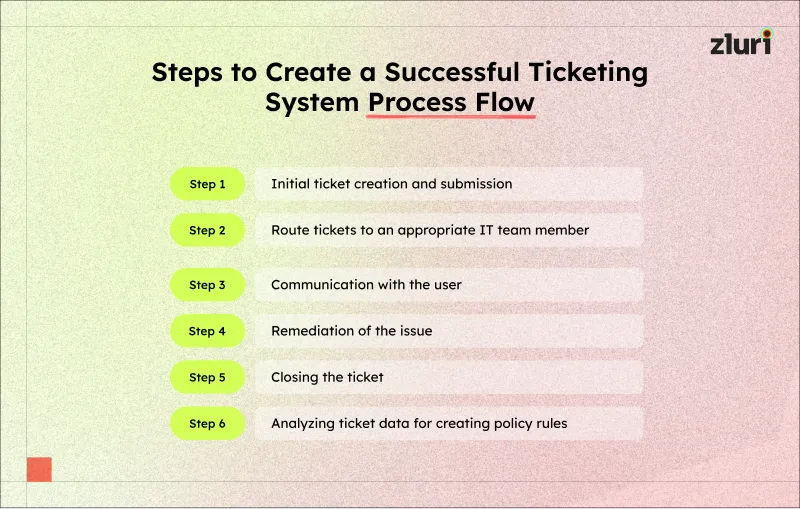 zluri

Steps to Create a Successful Ticketing System Process Flow

Step 1 Initial ticket creation and submission

Step 2 Route tickets to an appropriate IT team member

Step 3 Communication with the user

Step 4 Remediation of the issue

Step 5 Closing the ticket

Step 6 Analyzing ticket data for creating policy rules